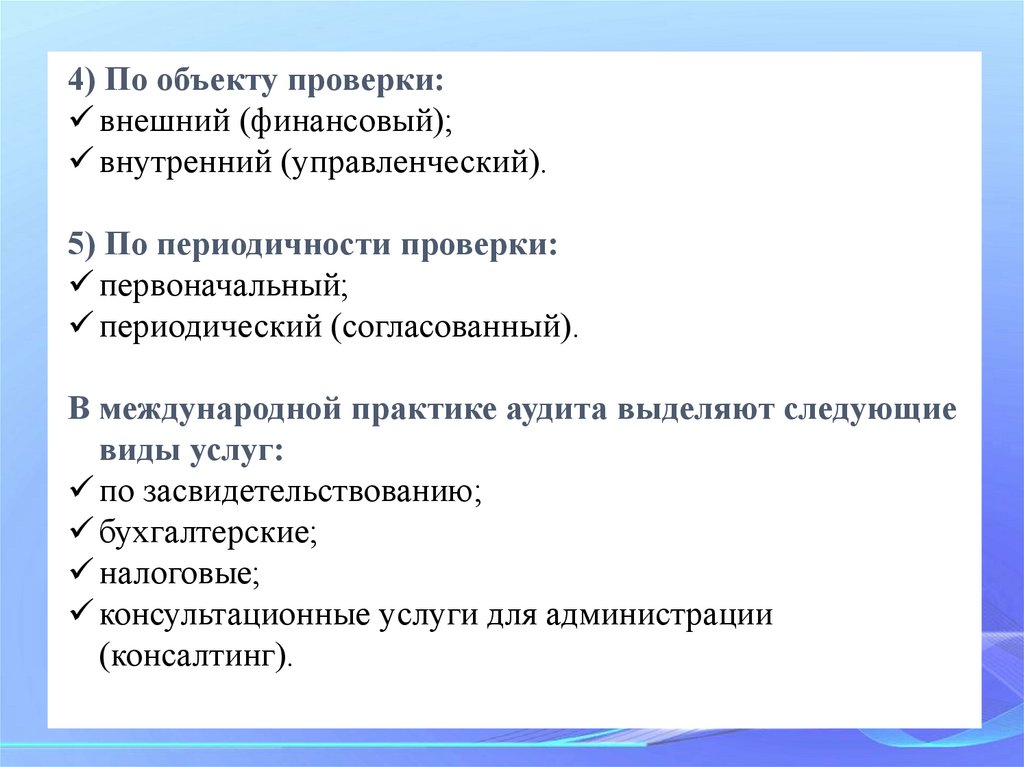 4) По объекту проверки:
✓ внешний (финансовый);
✓ внутренний (управленческий).

5) По периодичности проверки:
✓ первоначальный;
✓ периодический (согласованный).

В международной практике аудита выделяют следующие виды услуг:
✓ по засвидетельствованию;
✓ бухгалтерские;
✓ налоговые;
✓ консультационные услуги для администрации (консалтинг).